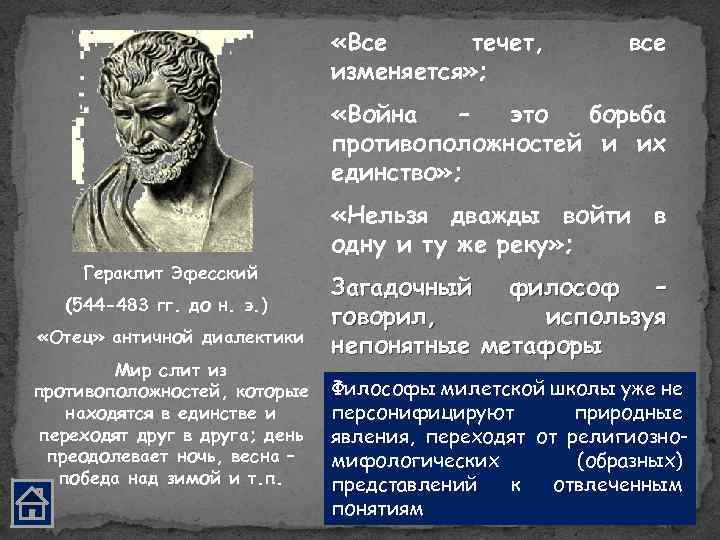 Гераклит Эфесский

(544-483 гг. до н. э.)

«Отец» античной диалектики

Мир слит из противоположностей, которые находятся в единстве и переходят друг в друга; день преодолевает ночь, весна – победа над зимой и т.п.

«Все течет, все изменяется»;

«Война – это борьба противоположностей и их единство»;

«Нельзя дважды войти в одну и ту же реку»;

Загадочный философ – говорил, используя непонятные метафоры

Философы милетской школы уже не персонифицируют природные явления, переходят от религиозно-мифологических (образных) представлений к отвлеченным понятиям